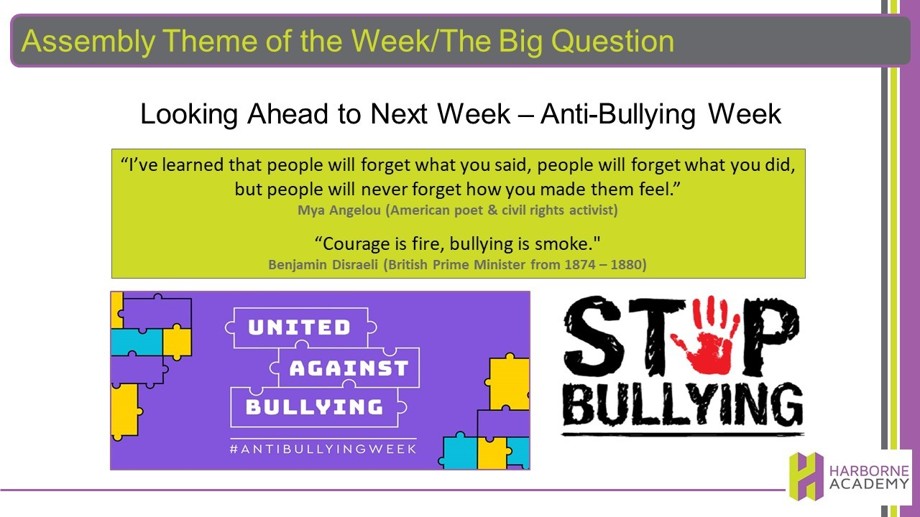 Assembly Theme of the Week/The Big Question

Looking Ahead to Next Week – Anti-Bullying Week

“I’ve learned that people will forget what you said, people will forget what you did, but people will never forget how you made them feel.”
Mya Angelou (American poet & civil rights activist)

“Courage is fire, bullying is smoke."
Benjamin Disraeli (British Prime Minister from 1874 – 1880)

UNITED AGAINST BULLYING
#ANTIBULLYINGWEEK

STOP BULLYING

HARBORNE ACADEMY